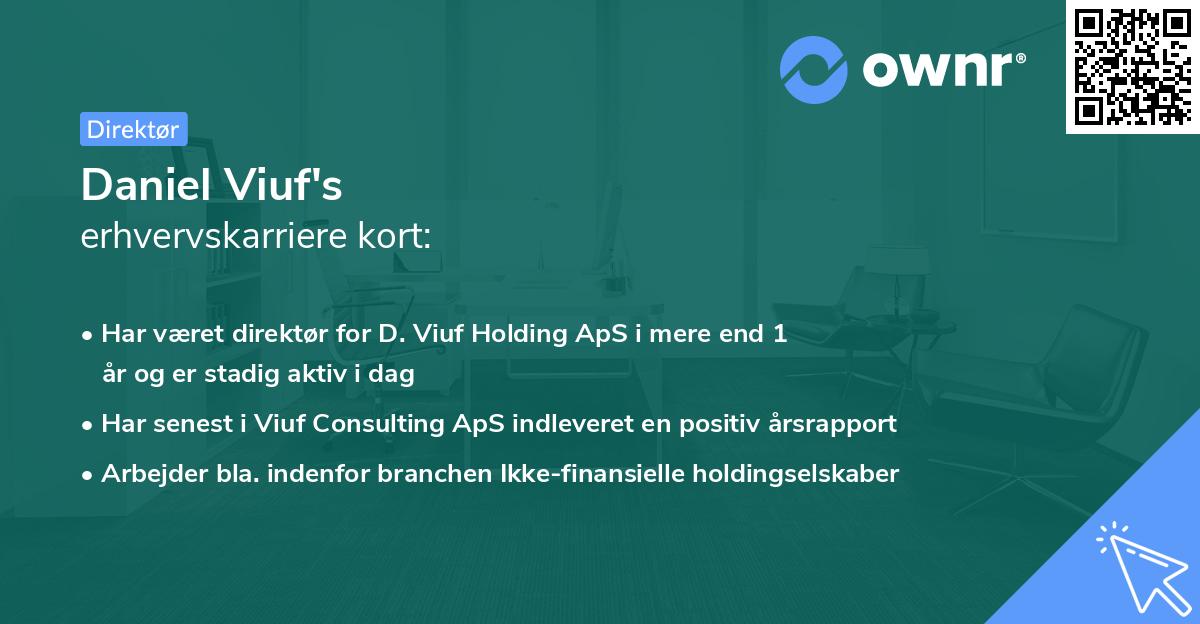 ownr®

Direktør

Daniel Viuf's
erhvervskarriere kort:

• Har været direktør for D. Viuf Holding ApS i mere end 1 år og er stadig aktiv i dag
• Har senest i Viuf Consulting ApS indleveret en positiv årsrapport
• Arbejder bla. indenfor branchen Ikke-finansielle holdingselskaber